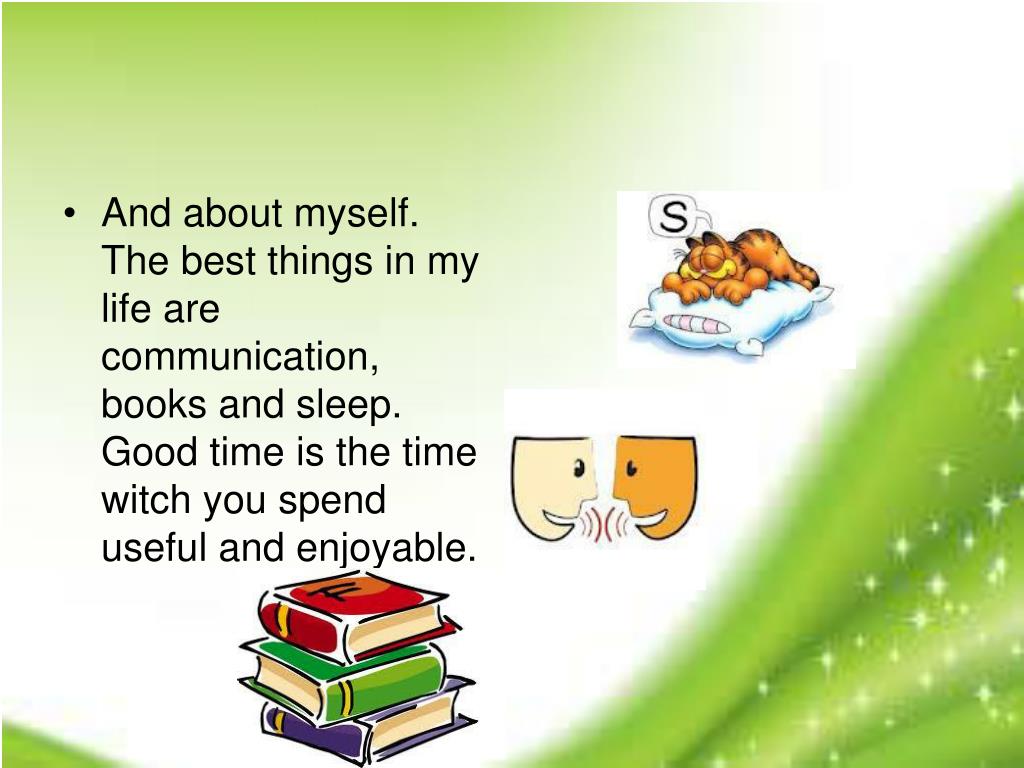 • And about myself. The best things in my life are communication, books and sleep. Good time is the time witch you spend useful and enjoyable.

S